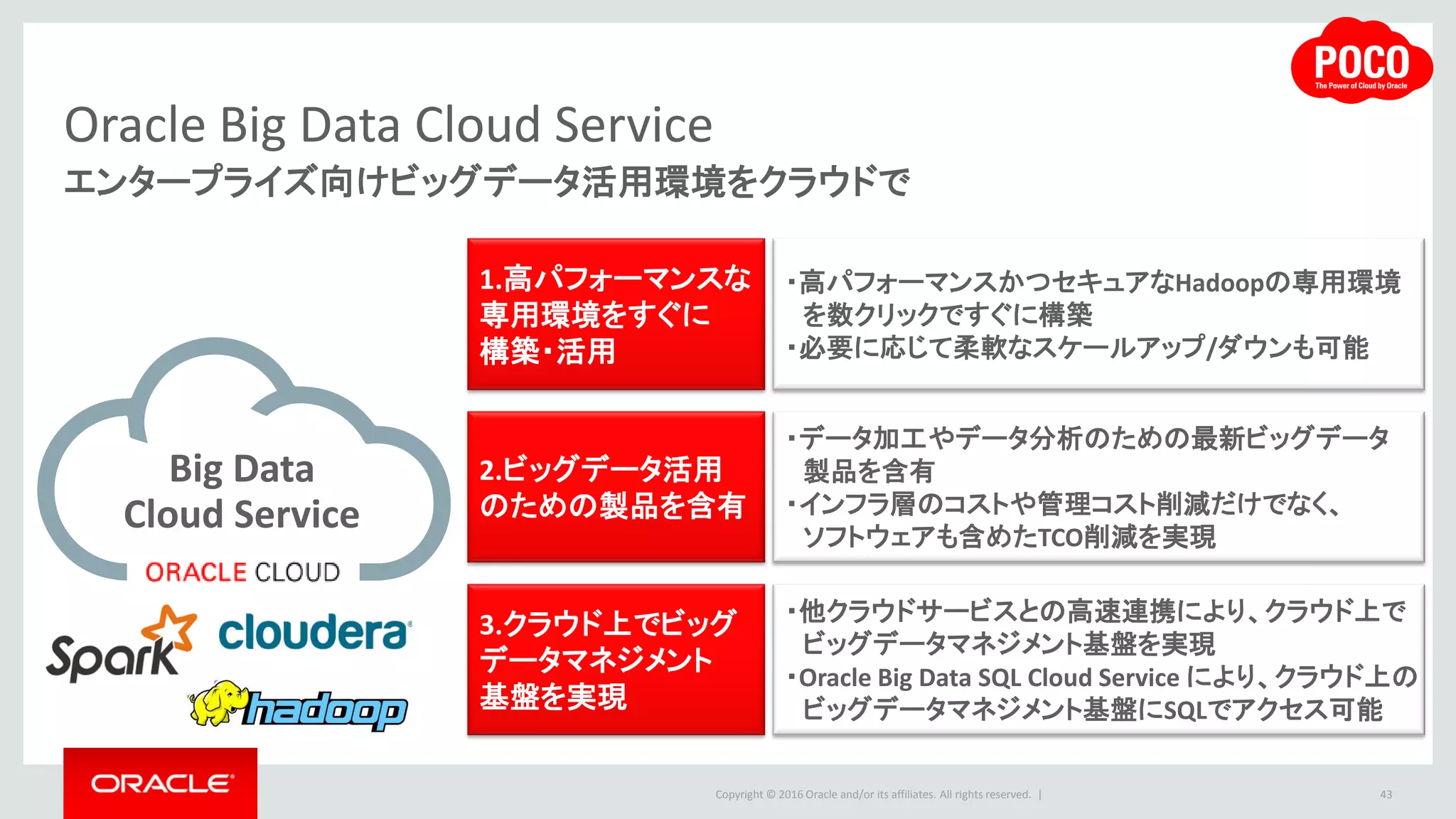 POCO
The Power of Cloud by Oracle

Oracle Big Data Cloud Service
エンタープライズ向けビッグデータ活用環境をクラウドで

Big Data Cloud Service
ORACLE CLOUD

Spark cloudera hadoop

1.高パフォーマンスな専用環境をすぐに構築・活用

・高パフォーマンスかつセキュアなHadoopの専用環境を数クリックですぐに構築
・必要に応じて柔軟なスケールアップ/ダウンも可能

2.ビッグデータ活用のための製品を含有

・データ加工やデータ分析のための最新ビッグデータ製品を含有
・インフラ層のコストや管理コスト削減だけでなく、ソフトウェアも含めたTCO削減を実現

3.クラウド上でビッグデータマネジメント基盤を実現

・他クラウドサービスとの高速連携により、クラウド上でビッグデータマネジメント基盤を実現
・Oracle Big Data SQL Cloud Service により、クラウド上のビッグデータマネジメント基盤にSQLでアクセス可能

ORACLE

Copyright © 2016 Oracle and/or its affiliates. All rights reserved. |

43